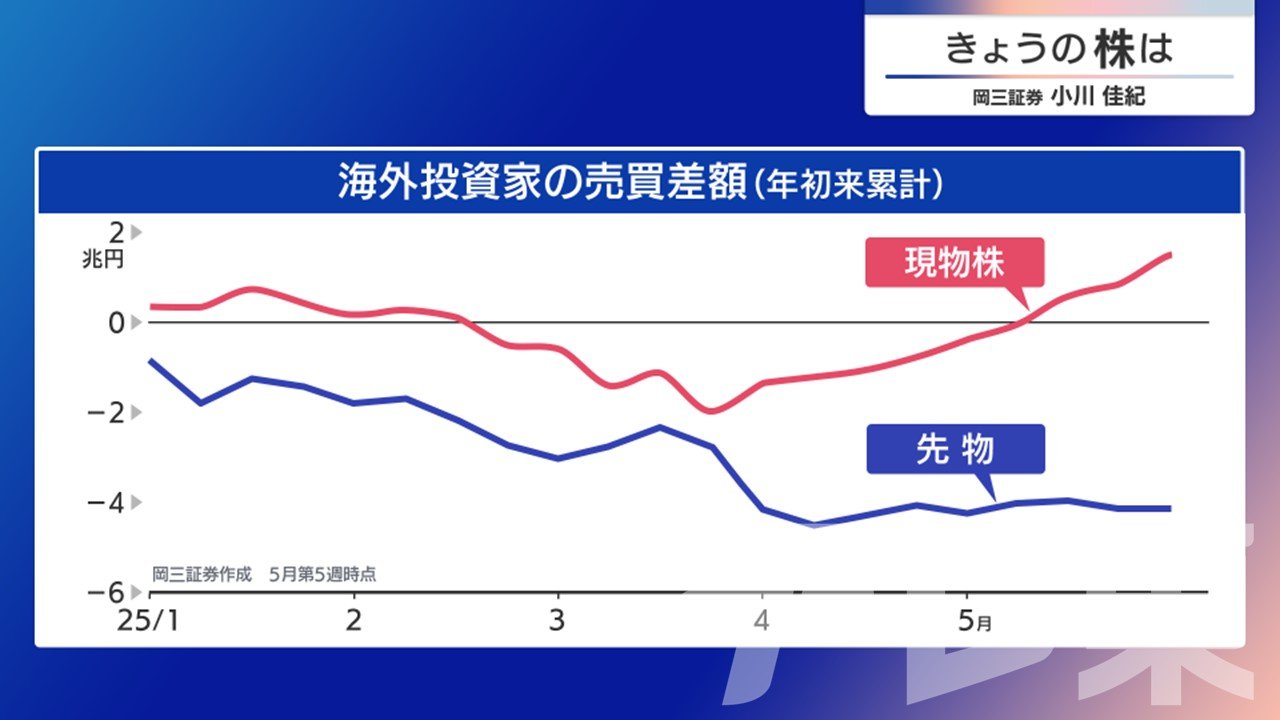 きょうの株は
岡三証券 小川 佳紀

海外投資家の売買差額(年初来累計)

2
兆円
0
−2
−4
−6

現物株
先 物

岡三証券作成 5月第5週時点

25/1
2
3
4
5月